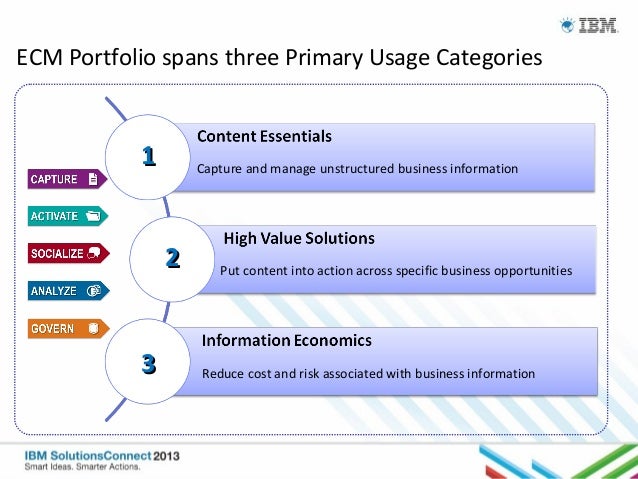 IBM

ECM Portfolio spans three Primary Usage Categories

CAPTURE
ACTIVATE
SOCIALIZE
ANALYZE
GOVERN

1
Content Essentials
Capture and manage unstructured business information

2
High Value Solutions
Put content into action across specific business opportunities

3
Information Economics
Reduce cost and risk associated with business information

IBM SolutionsConnect 2013
Smart Ideas. Smarter Actions.